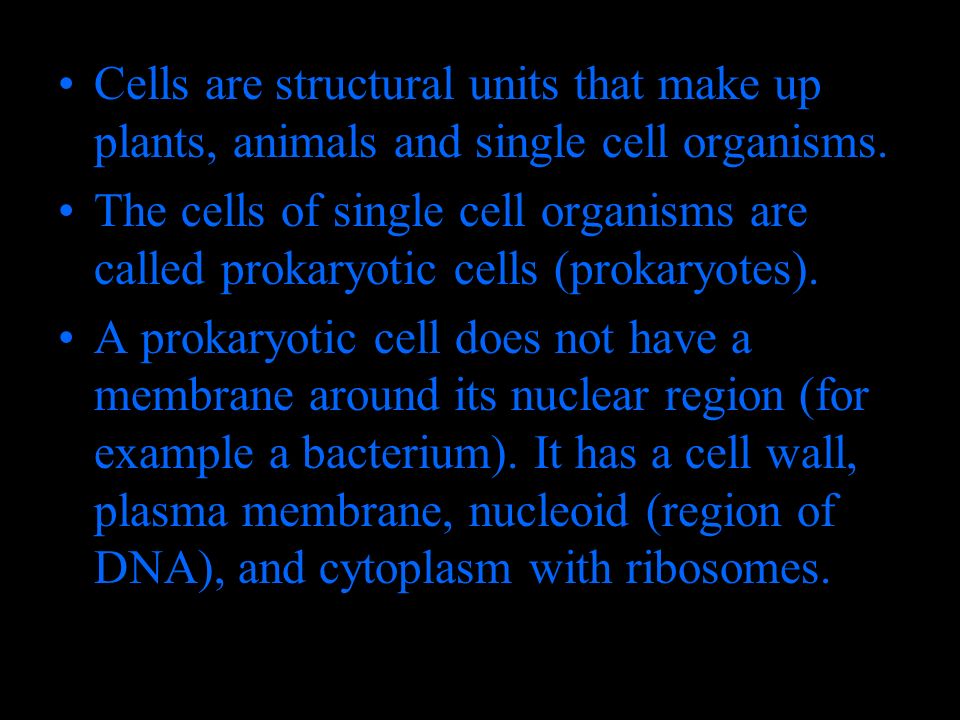 • Cells are structural units that make up plants, animals and single cell organisms.

• The cells of single cell organisms are called prokaryotic cells (prokaryotes).

• A prokaryotic cell does not have a membrane around its nuclear region (for example a bacterium). It has a cell wall, plasma membrane, nucleoid (region of DNA), and cytoplasm with ribosomes.